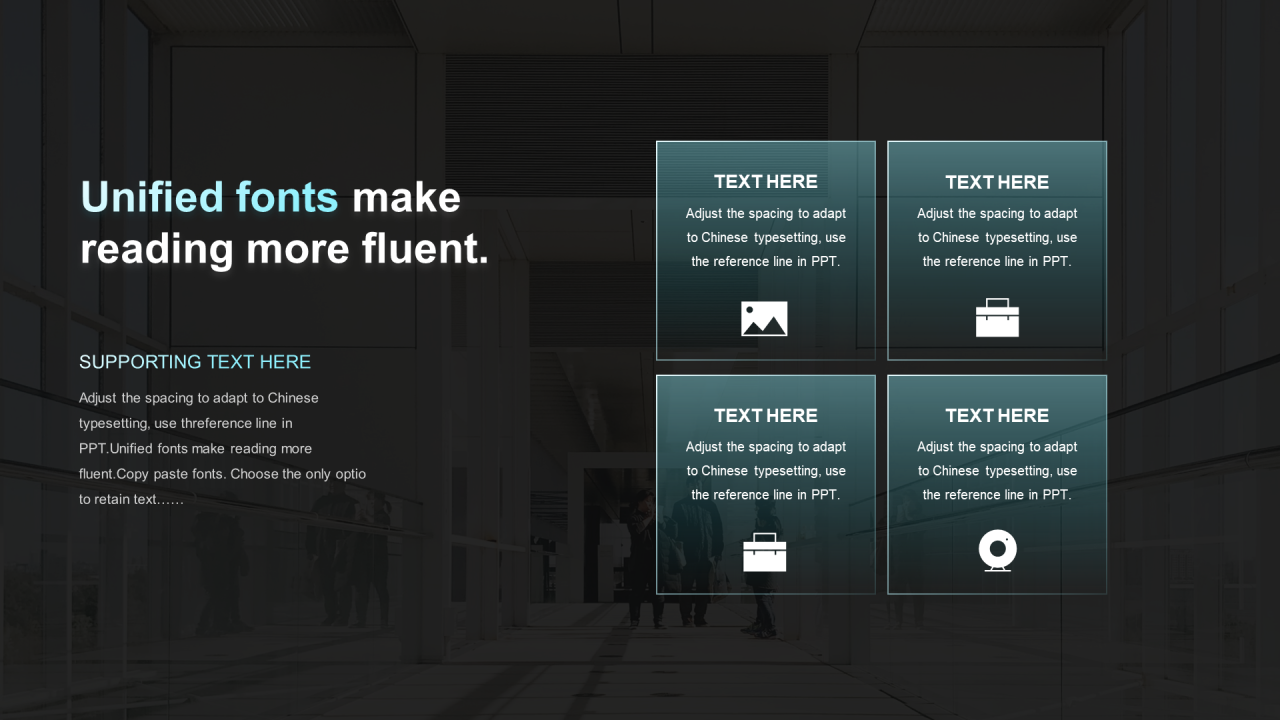 Unified fonts make reading more fluent.

SUPPORTING TEXT HERE

Adjust the spacing to adapt to Chinese typesetting, use threference line in PPT.Unified fonts make reading more fluent.Copy paste fonts. Choose the only optio to retain text……

TEXT HERE
Adjust the spacing to adapt to Chinese typesetting, use the reference line in PPT.

TEXT HERE
Adjust the spacing to adapt to Chinese typesetting, use the reference line in PPT.

TEXT HERE
Adjust the spacing to adapt to Chinese typesetting, use the reference line in PPT.

TEXT HERE
Adjust the spacing to adapt to Chinese typesetting, use the reference line in PPT.